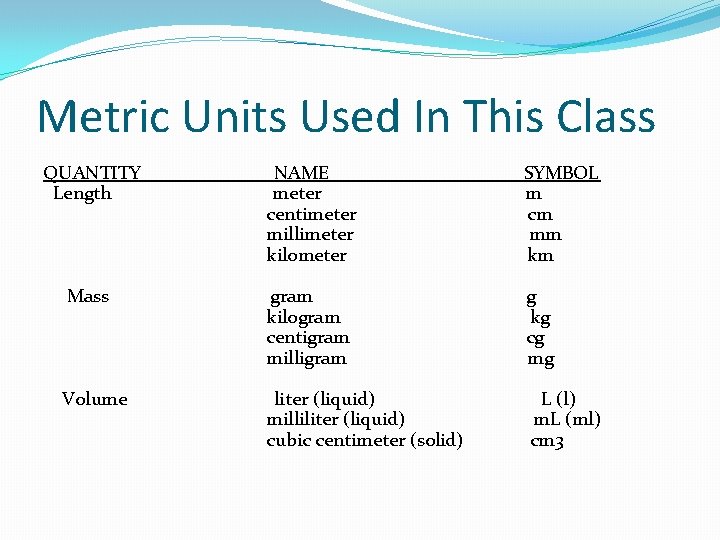 Metric Units Used In This Class

| QUANTITY | NAME | SYMBOL |
|---|---|---|
| Length | meter | m |
| | centimeter | cm |
| | millimeter | mm |
| | kilometer | km |
| Mass | gram | g |
| | kilogram | kg |
| | centigram | cg |
| | milligram | mg |
| Volume | liter (liquid) | L (l) |
| | milliliter (liquid) | mL (ml) |
| | cubic centimeter (solid) | cm3 |